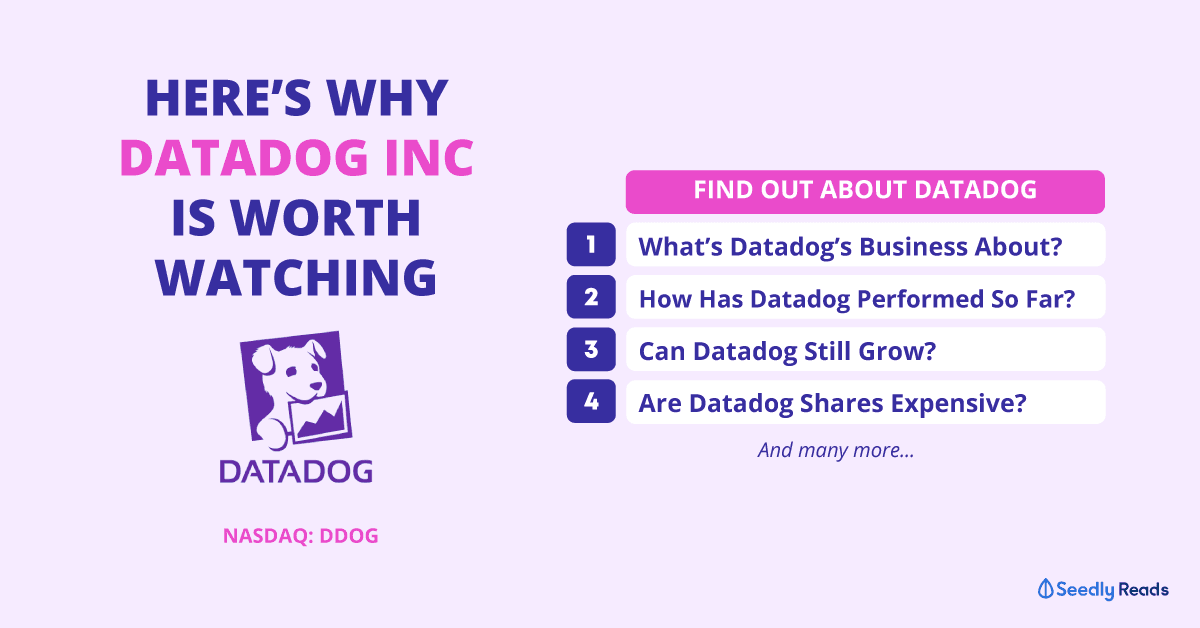 HERE'S WHY DATADOG INC IS WORTH WATCHING

DATADOG

NASDAQ: DDOG

FIND OUT ABOUT DATADOG

1 What's Datadog's Business About?

2 How Has Datadog Performed So Far?

3 Can Datadog Still Grow?

4 Are Datadog Shares Expensive?

And many more...

Seedly Reads